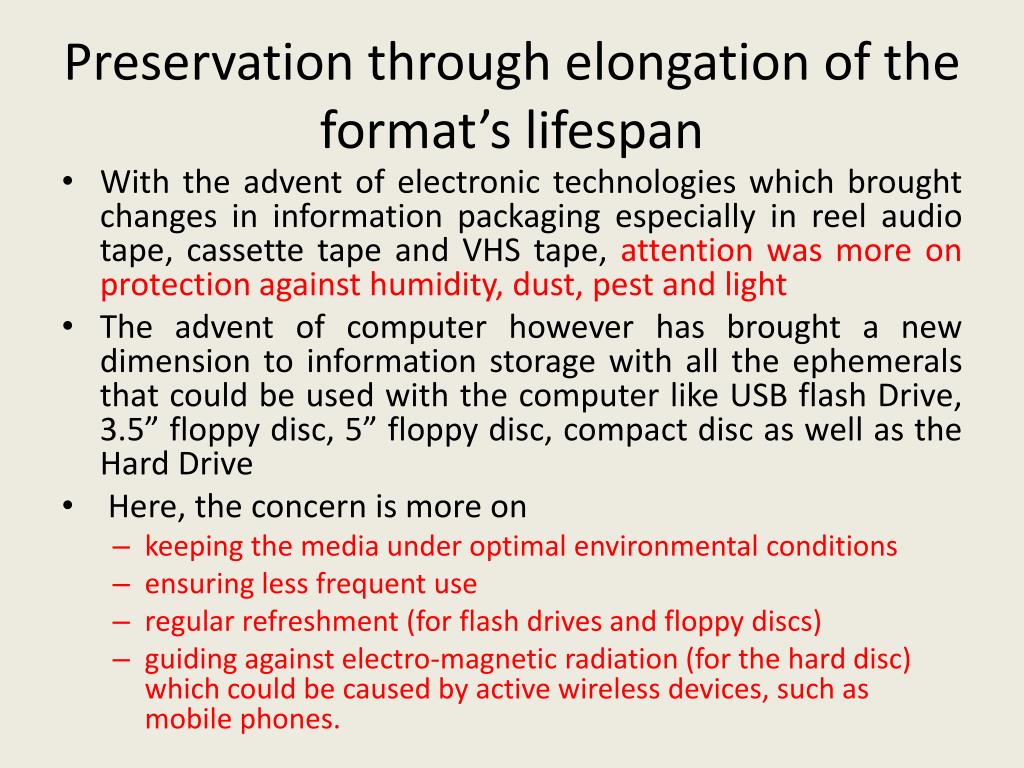 Preservation through elongation of the format’s lifespan

• With the advent of electronic technologies which brought changes in information packaging especially in reel audio tape, cassette tape and VHS tape, attention was more on protection against humidity, dust, pest and light
• The advent of computer however has brought a new dimension to information storage with all the ephemerals that could be used with the computer like USB flash Drive, 3.5” floppy disc, 5” floppy disc, compact disc as well as the Hard Drive
• Here, the concern is more on
– keeping the media under optimal environmental conditions
– ensuring less frequent use
– regular refreshment (for flash drives and floppy discs)
– guiding against electro-magnetic radiation (for the hard disc) which could be caused by active wireless devices, such as mobile phones.